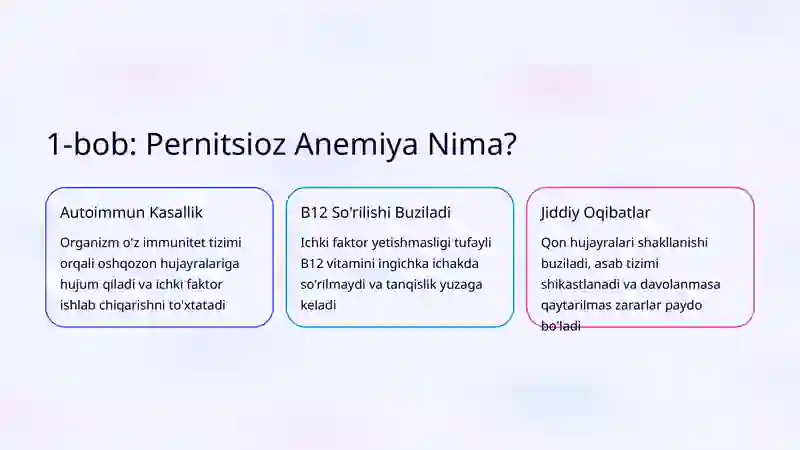 1-bob: Pernitsioz Anemiya Nima?

Autoimmun Kasallik

Organizm o'z immunitet tizimi orqali oshqozon hujayralariga hujum qiladi va ichki faktor ishlab chiqarishni to'xtatadi

B12 So'rilishi Buziladi

Ichki faktor yetishmasligi tufayli B12 vitamini ingichka ichakda so'rilmaydi va tanqislik yuzaga keladi

Jiddiy Oqibatlar

Qon hujayralari shakllanishi buziladi, asab tizimi shikastlanadi va davolanmasa qaytarilmas zararlar paydo bo'ladi